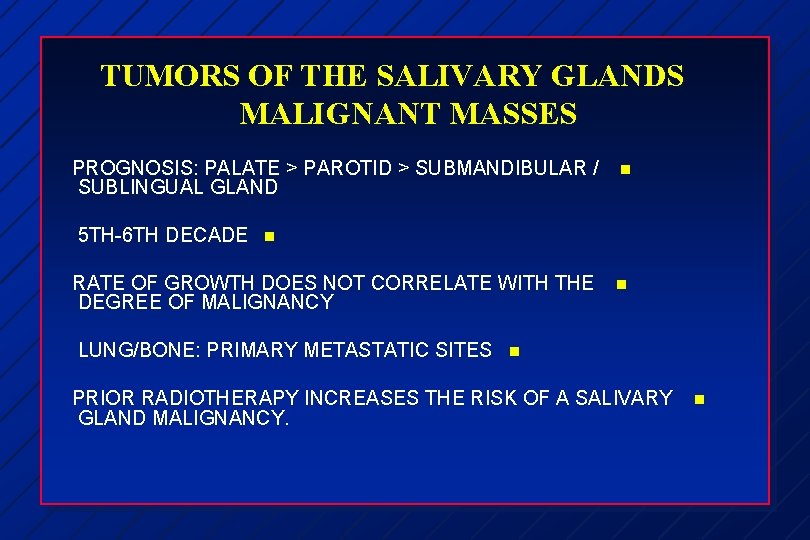 TUMORS OF THE SALIVARY GLANDS
MALIGNANT MASSES

PROGNOSIS: PALATE > PAROTID > SUBMANDIBULAR / SUBLINGUAL GLAND

5TH-6TH DECADE

RATE OF GROWTH DOES NOT CORRELATE WITH THE DEGREE OF MALIGNANCY

LUNG/BONE: PRIMARY METASTATIC SITES

PRIOR RADIOTHERAPY INCREASES THE RISK OF A SALIVARY GLAND MALIGNANCY.